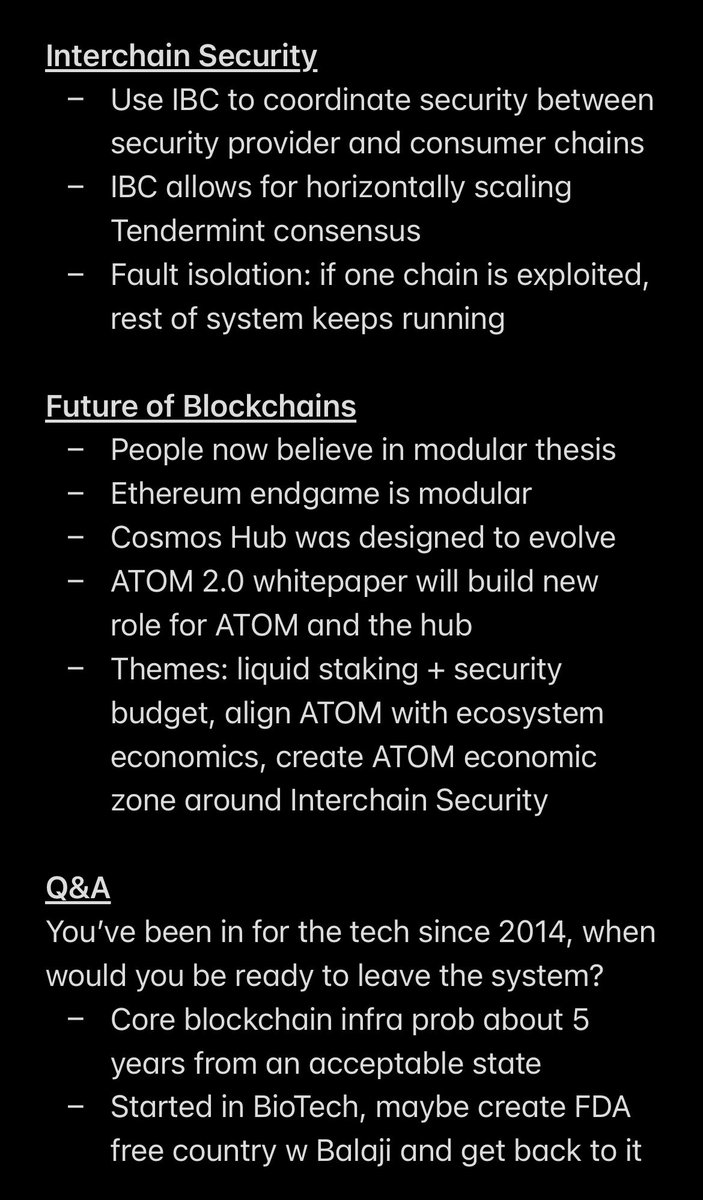 Interchain Security

– Use IBC to coordinate security between security provider and consumer chains
– IBC allows for horizontally scaling Tendermint consensus
– Fault isolation: if one chain is exploited, rest of system keeps running

Future of Blockchains

– People now believe in modular thesis
– Ethereum endgame is modular
– Cosmos Hub was designed to evolve
– ATOM 2.0 whitepaper will build new role for ATOM and the hub
– Themes: liquid staking + security budget, align ATOM with ecosystem economics, create ATOM economic zone around Interchain Security

Q&A

You've been in for the tech since 2014, when would you be ready to leave the system?

– Core blockchain infra prob about 5 years from an acceptable state
– Started in BioTech, maybe create FDA free country w Balaji and get back to it